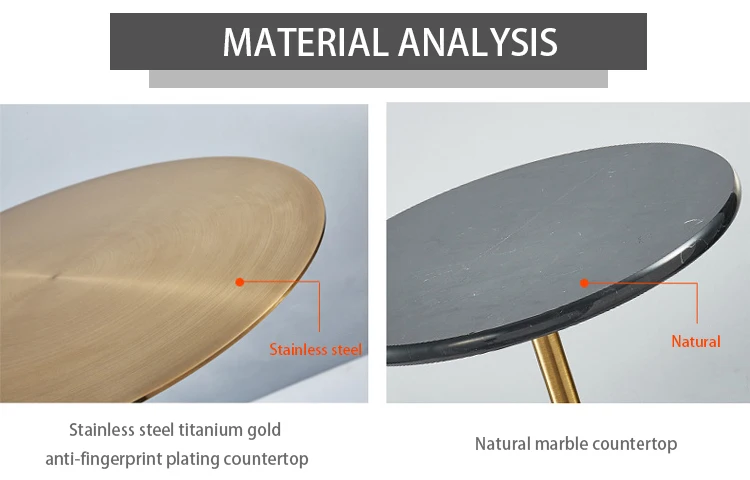 MATERIAL ANALYSIS

Stainless steel

Stainless steel titanium gold
anti-fingerprint plating countertop

Natural

Natural marble countertop